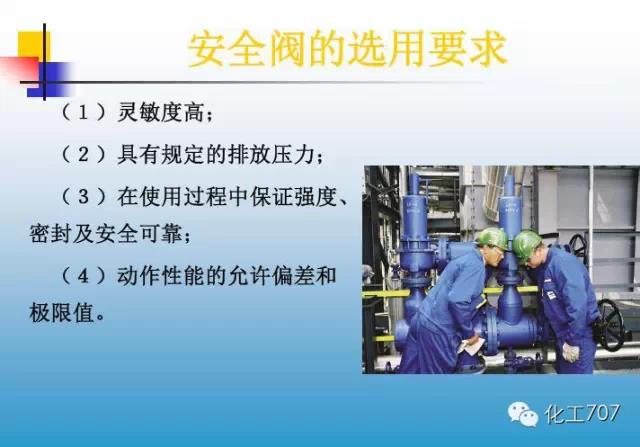 安全阀的选用要求

（1）灵敏度高；

（2）具有规定的排放压力；

（3）在使用过程中保证强度、密封及安全可靠；

（4）动作性能的允许偏差和极限值。

化工707